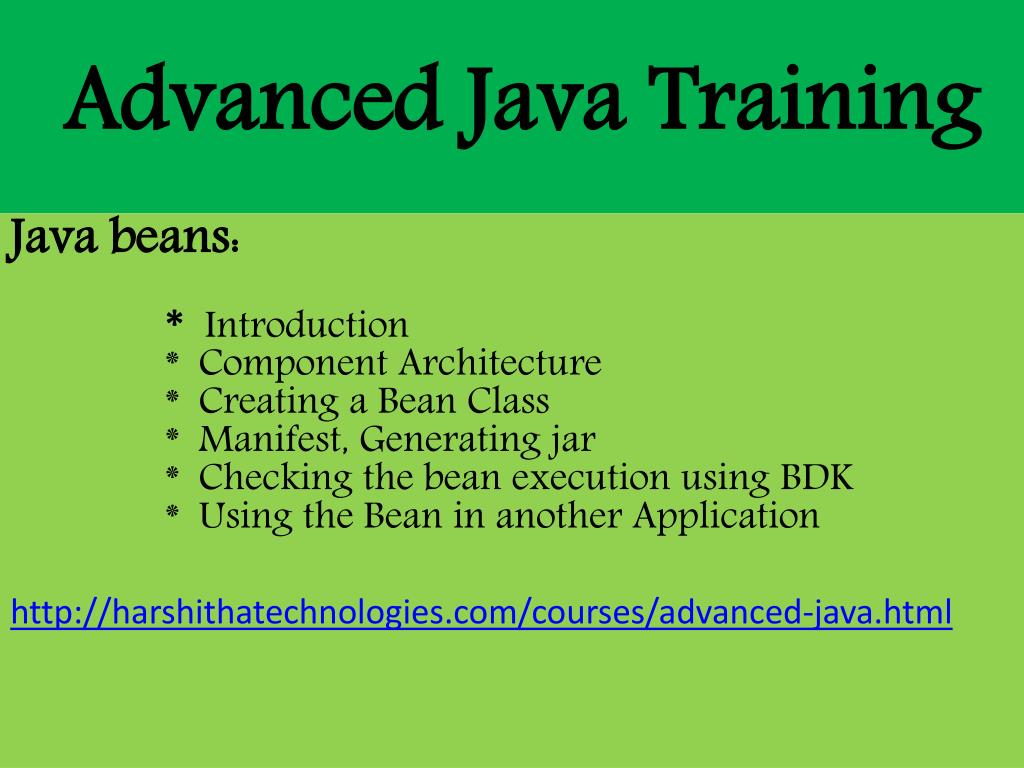 Advanced Java Training

Java beans:

* Introduction
* Component Architecture
* Creating a Bean Class
* Manifest, Generating jar
* Checking the bean execution using BDK
* Using the Bean in another Application

http://harshithatechnologies.com/courses/advanced-java.html